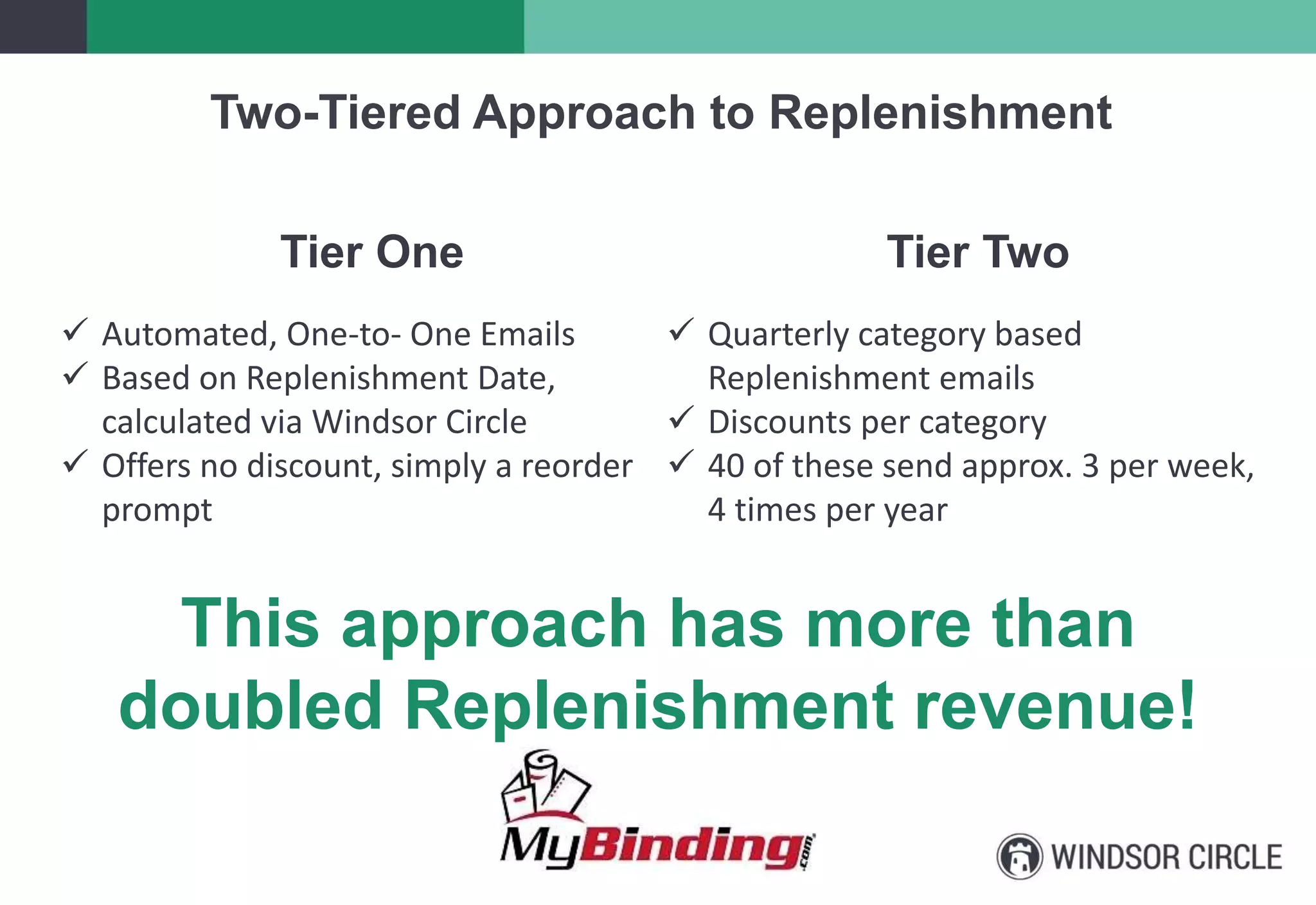 Two-Tiered Approach to Replenishment

Tier One

✓ Automated, One-to- One Emails
✓ Based on Replenishment Date, calculated via Windsor Circle
✓ Offers no discount, simply a reorder prompt

Tier Two

✓ Quarterly category based Replenishment emails
✓ Discounts per category
✓ 40 of these send approx. 3 per week, 4 times per year

This approach has more than doubled Replenishment revenue!

MyBinding.com

WINDSOR CIRCLE